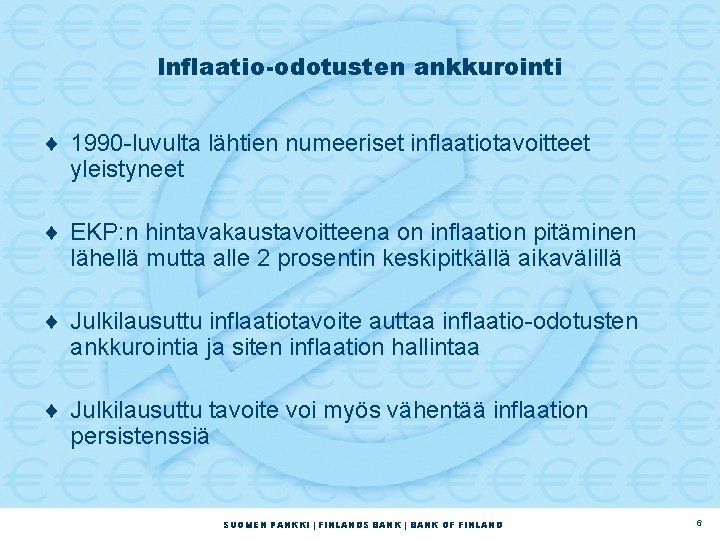 Inflaatio-odotusten ankkurointi

♦ 1990-luvulta lähtien numeeriset inflaatiotavoitteet yleistyneet

♦ EKP:n hintavakaustavoitteena on inflaation pitäminen lähellä mutta alle 2 prosentin keskipitkällä aikavälillä

♦ Julkilausuttu inflaatiotavoite auttaa inflaatio-odotusten ankkurointia ja siten inflaation hallintaa

♦ Julkilausuttu tavoite voi myös vähentää inflaation persistenssiä

SUOMEN PANKKI | FINLANDS BANK | BANK OF FINLAND

6